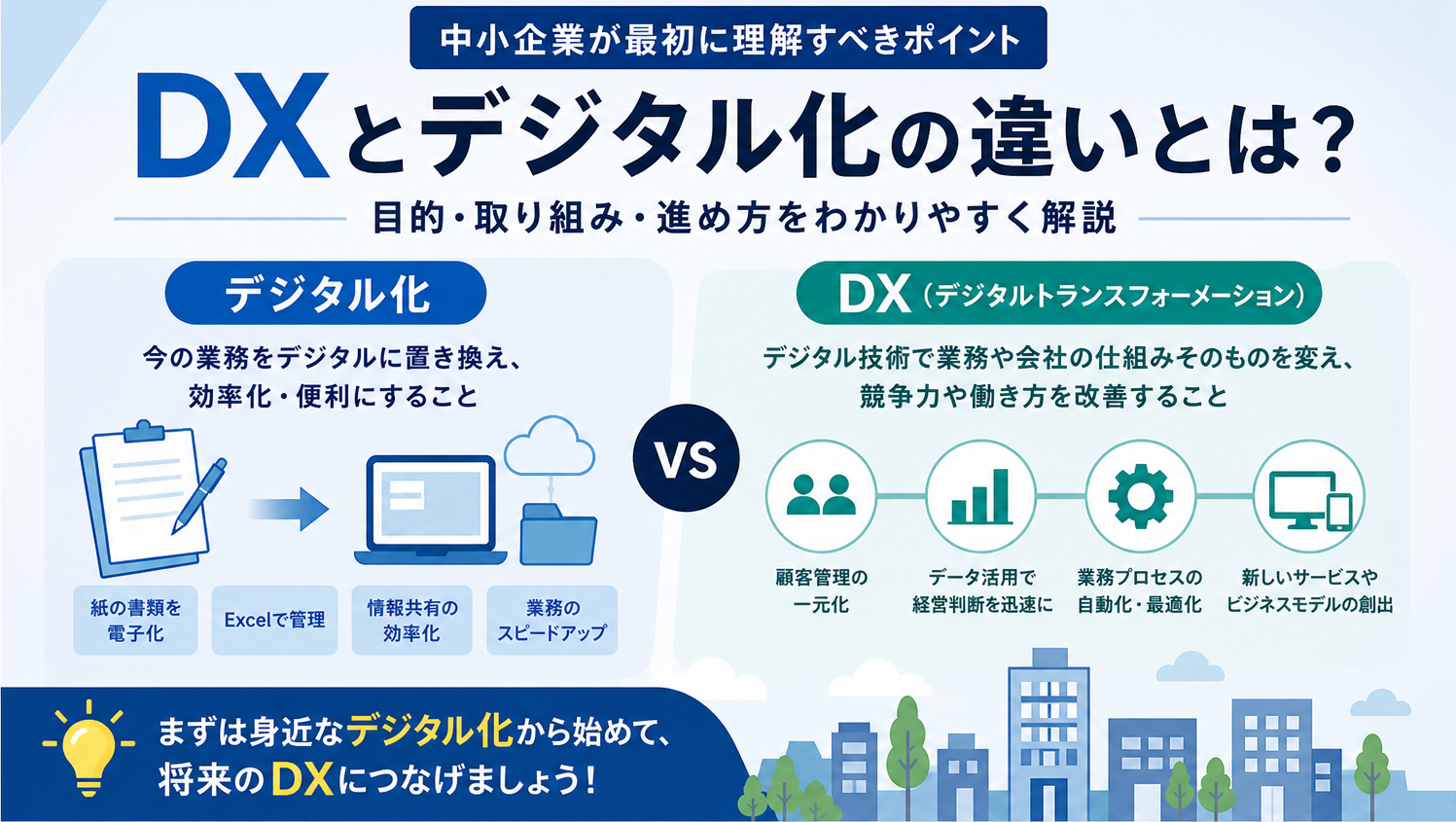 中小企業が最初に理解すべきポイント

DXとデジタル化の違いとは？

目的・取り組み・進め方をわかりやすく解説

デジタル化

今の業務をデジタルに置き換え、効率化・便利にすること

紙の書類を電子化

Excelで管理

情報共有の効率化

業務のスピードアップ

VS

DX（デジタルトランスフォーメーション）

デジタル技術で業務や会社の仕組みそのものを変え、競争力や働き方を改善すること

顧客管理の一元化

データ活用で経営判断を迅速に

業務プロセスの自動化・最適化

新しいサービスやビジネスモデルの創出

まずは身近なデジタル化から始めて、将来のDXにつなげましょう！